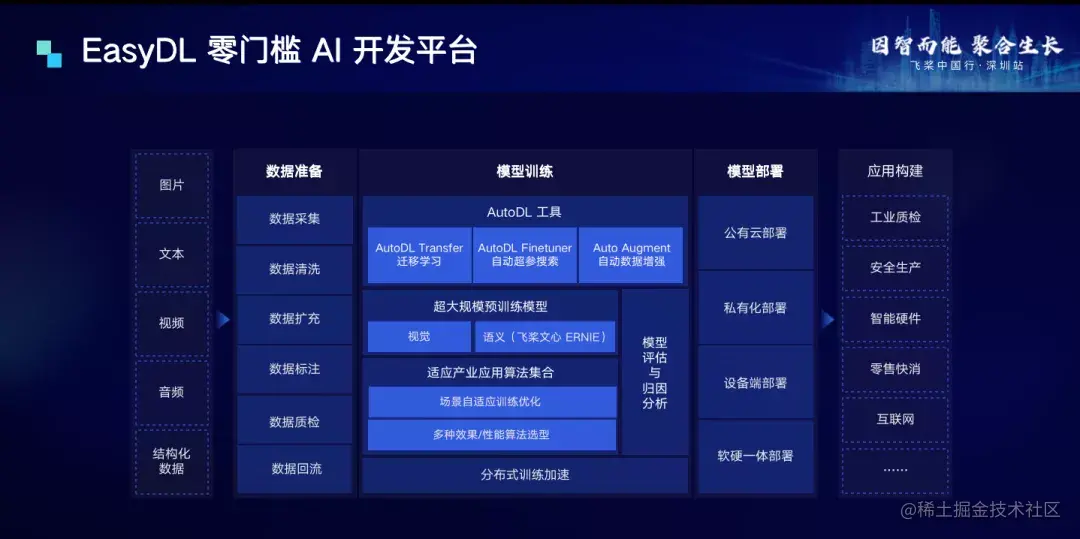 EasyDL 零门槛 AI 开发平台

因智而能 聚合生长
飞桨中国行 · 深圳站

图片
文本
视频
音频
结构化数据

数据准备
数据采集
数据清洗
数据扩充
数据标注
数据质检
数据回流

模型训练
AutoDL 工具
AutoDL Transfer 迁移学习
AutoDL Finetuner 自动超参搜索
Auto Augment 自动数据增强
超大规模预训练模型
视觉
语义（飞桨文心 ERNIE）
适应产业应用算法集合
场景自适应训练优化
多种效果/性能算法选型
模型评估与归因分析
分布式训练加速

模型部署
公有云部署
私有化部署
设备端部署
软硬一体部署

应用构建
工业质检
安全生产
智能硬件
零售快消
互联网
......

@稀土掘金技术社区